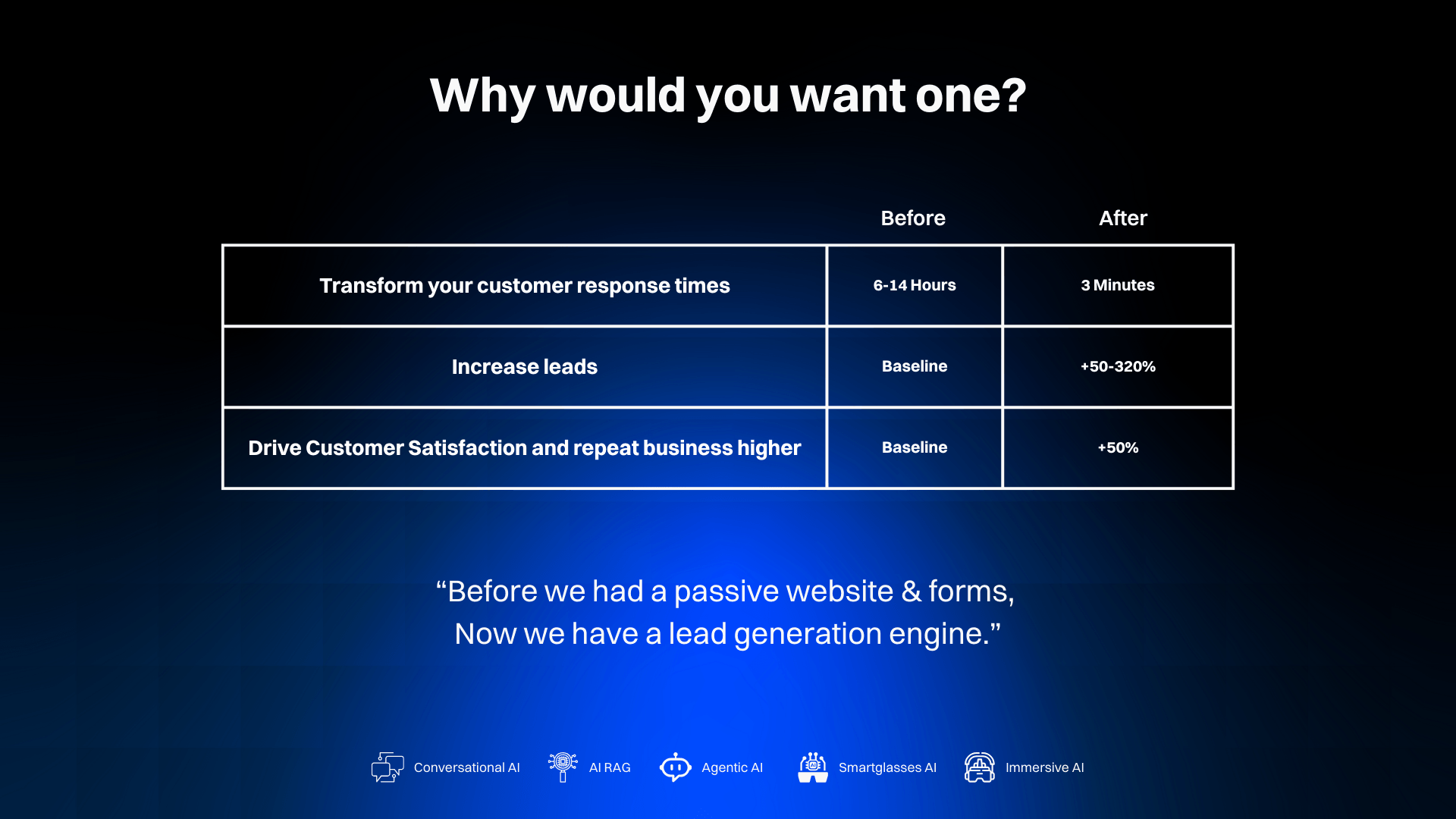 Why would you want one?

| | Before | After |
|---|---|---|
| Transform your customer response times | 6-14 Hours | 3 Minutes |
| Increase leads | Baseline | +50-320% |
| Drive Customer Satisfaction and repeat business higher | Baseline | +50% |

“Before we had a passive website & forms,
Now we have a lead generation engine.”

Conversational AI AI RAG Agentic AI Smartglasses AI Immersive AI